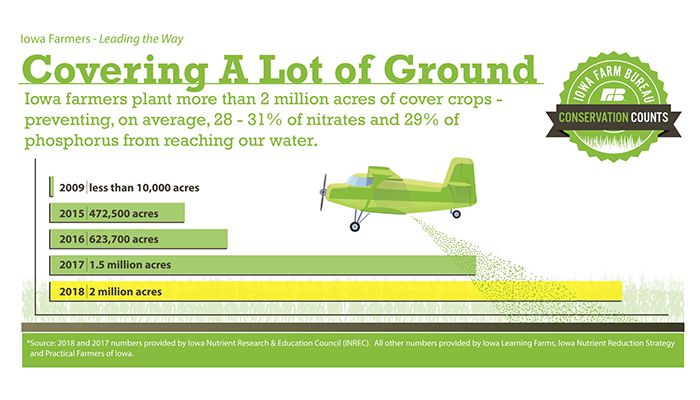 Iowa Farmers - Leading the Way

Covering A Lot of Ground

Iowa farmers plant more than 2 million acres of cover crops - preventing, on average, 28 - 31% of nitrates and 29% of phosphorus from reaching our water.

IOWA FARM BUREAU
CONSERVATION COUNTS

2009 less than 10,000 acres

2015 472,500 acres

2016 623,700 acres

2017 1.5 million acres

2018 2 million acres

*Source: 2018 and 2017 numbers provided by Iowa Nutrient Research & Education Council (INREC). All other numbers provided by Iowa Learning Farms, Iowa Nutrient Reduction Strategy and Practical Farmers of Iowa.